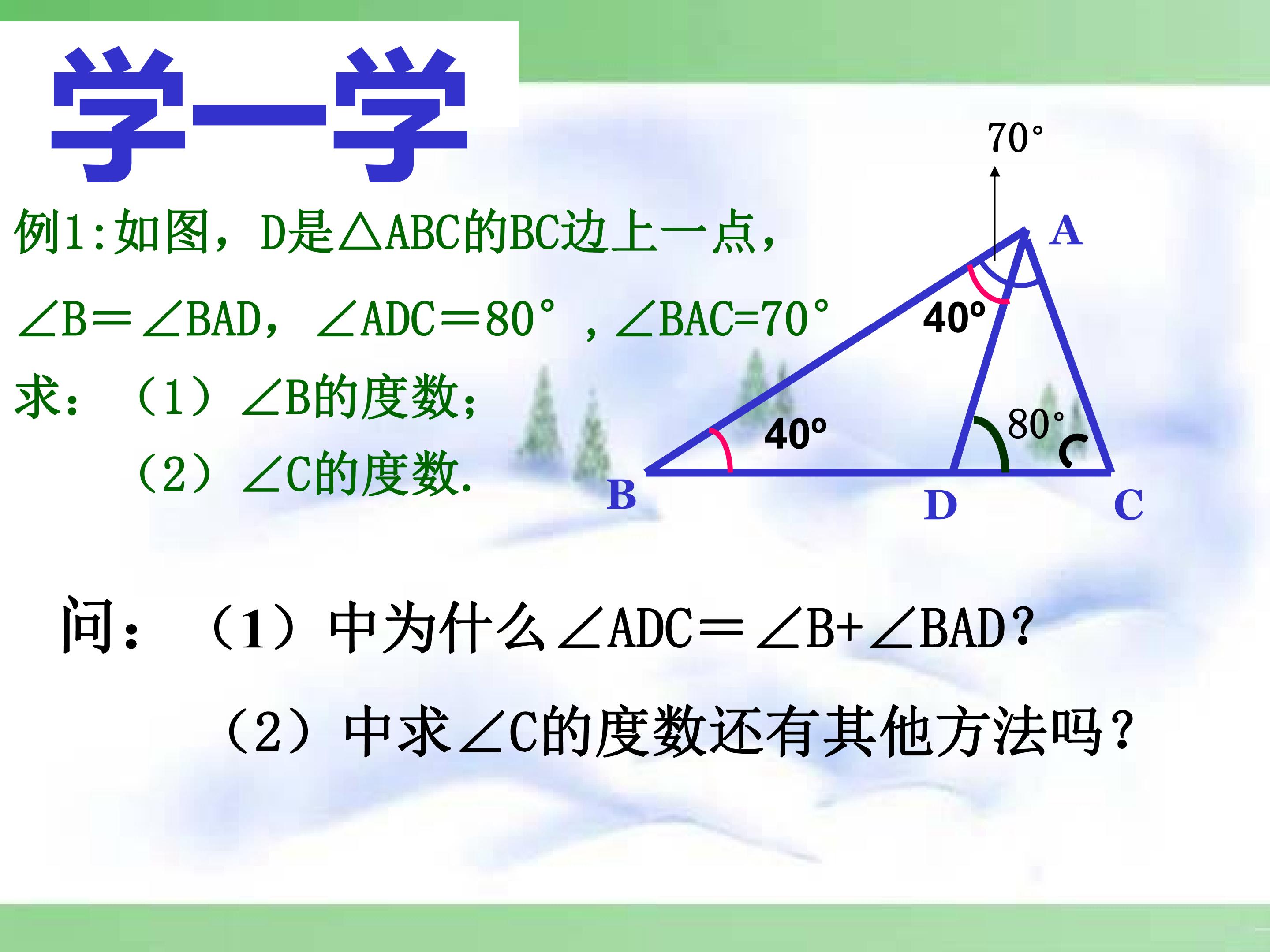 学一学

例1:如图，D是△ABC的BC边上一点，

∠B=∠BAD，∠ADC=80°，∠BAC=70°

求：（1）∠B的度数；

（2）∠C的度数.

70°

A

40°

40°

80°

B

D

C

问：（1）中为什么∠ADC=∠B+∠BAD?

（2）中求∠C的度数还有其他方法吗?